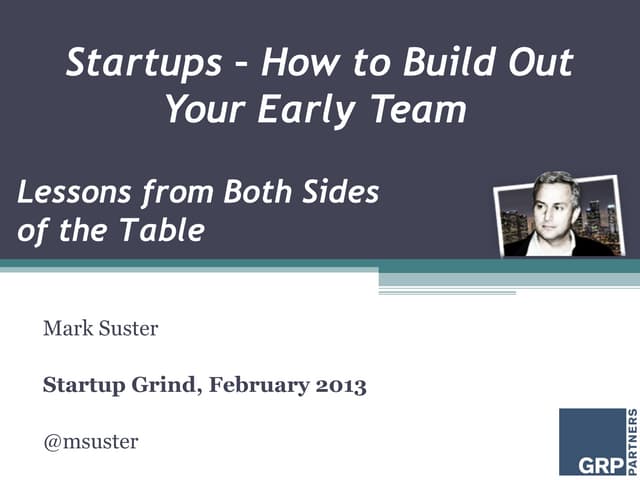 Startups – How to Build Out Your Early Team

Lessons from Both Sides of the Table

Mark Suster

Startup Grind, February 2013

@msuster

GRP PARTNERS